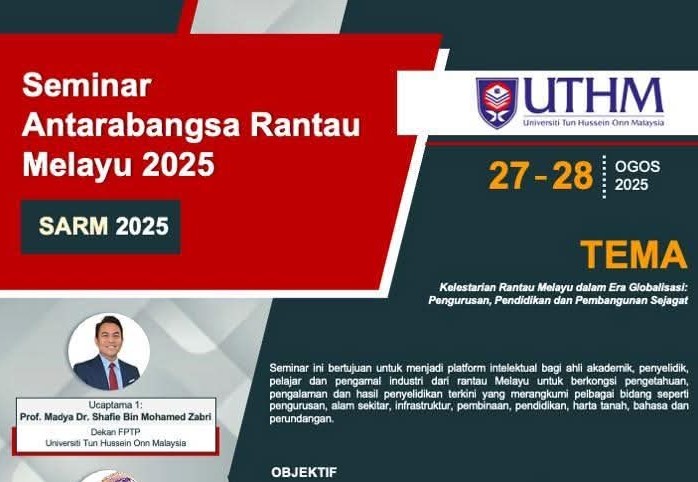 Seminar Antarabangsa Rantau Melayu 2025

SARM 2025

UTHM
Universiti Tun Hussein Onn Malaysia

27 - 28 OGOS 2025

TEMA

Kelestarian Rantau Melayu dalam Era Globalisasi: Pengurusan, Pendidikan dan Pembangunan Sejagat

Seminar ini bertujuan untuk menjadi platform intelektual bagi ahli akademik, penyelidik, pelajar dan pengamal industri dari rantau Melayu untuk berkongsi pengetahuan, pengalaman dan hasil penyelidikan terkini yang merangkumi pelbagai bidang seperti pengurusan, alam sekitar, infrastruktur, pembinaan, pendidikan, harta tanah, bahasa dan perundangan.

Ucaptama 1:
Prof. Madya Dr. Shafie Bin Mohamed Zabri
Dekan FPTP
Universiti Tun Hussein Onn Malaysia

OBJEKTIF